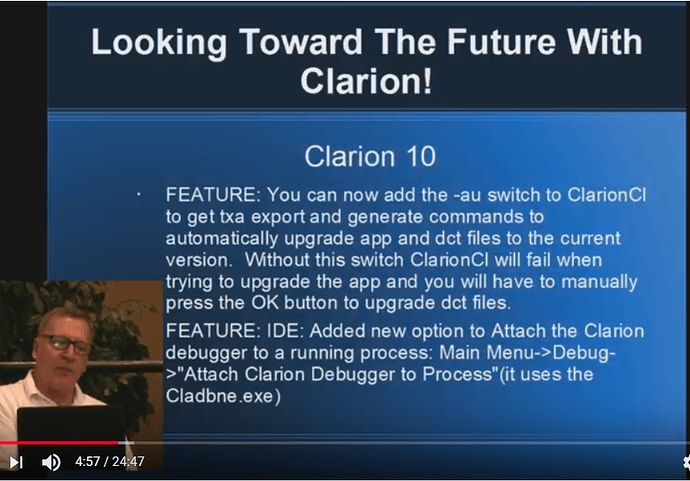 Looking Toward The Future With Clarion!

Clarion 10

· FEATURE: You can now add the -au switch to ClarionCl to get txa export and generate commands to automatically upgrade app and dct files to the current version. Without this switch ClarionCl will fail when trying to upgrade the app and you will have to manually press the OK button to upgrade dct files.

FEATURE: IDE: Added new option to Attach the Clarion debugger to a running process: Main Menu->Debug->"Attach Clarion Debugger to Process"(it uses the Cladbne.exe)

4:57 / 24:47